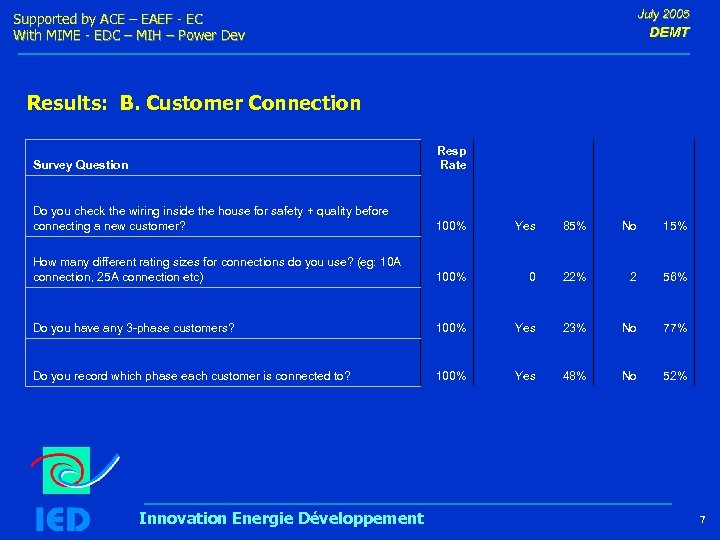 Supported by ACE – EAEF - EC
With MIME - EDC – MIH – Power Dev

July 2005
DEMT

Results: B. Customer Connection

| Survey Question | Resp Rate | | | | |
|---|---|---|---|---|---|
| Do you check the wiring inside the house for safety + quality before connecting a new customer? | 100% | Yes | 85% | No | 15% |
| How many different rating sizes for connections do you use? (eg: 10A connection, 25A connection etc) | 100% | 0 | 22% | 2 | 56% |
| Do you have any 3-phase customers? | 100% | Yes | 23% | No | 77% |
| Do you record which phase each customer is connected to? | 100% | Yes | 48% | No | 52% |

IED

Innovation Energie Développement

7